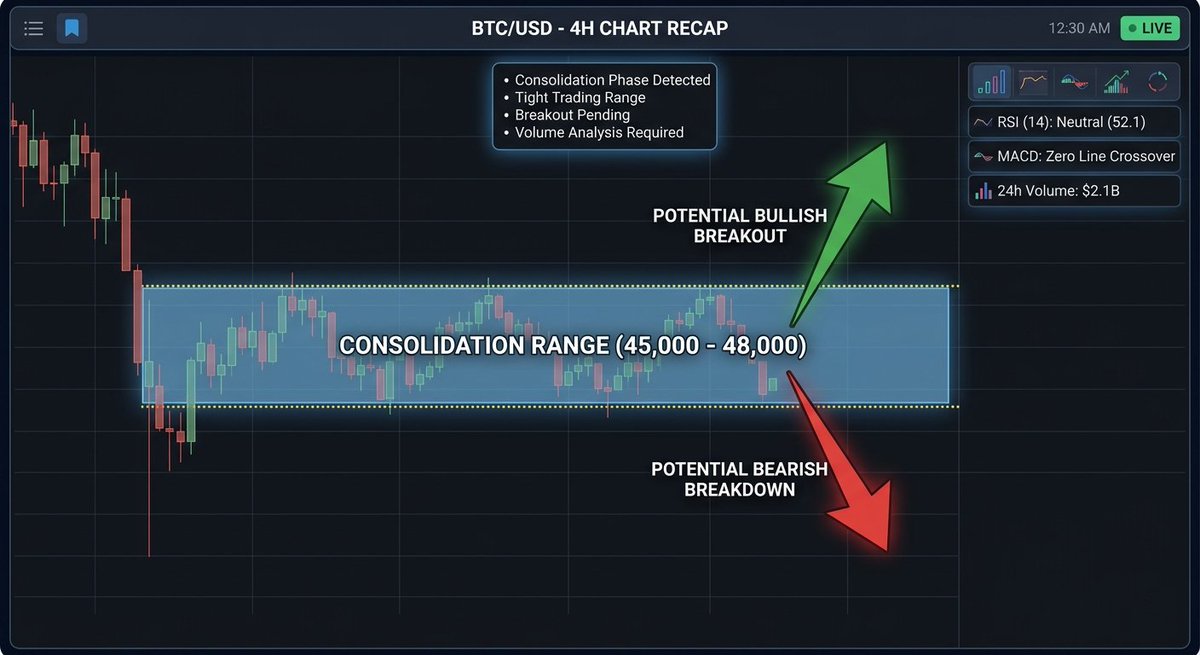 BTC/USD - 4H CHART RECAP

12:30 AM

LIVE

• Consolidation Phase Detected
• Tight Trading Range
• Breakout Pending
• Volume Analysis Required

RSI (14): Neutral (52.1)

MACD: Zero Line Crossover

24h Volume: $2.1B

POTENTIAL BULLISH BREAKOUT

CONSOLIDATION RANGE (45,000 - 48,000)

POTENTIAL BEARISH BREAKDOWN